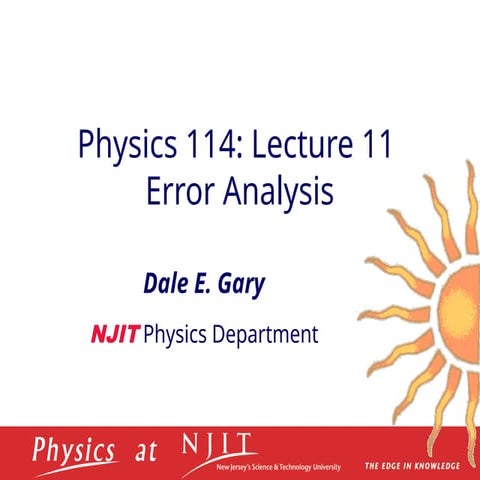 Physics 114: Lecture 11
Error Analysis

Dale E. Gary

NJIT Physics Department

Physics at NJIT
New Jersey's Science & Technology University

THE EDGE IN KNOWLEDGE